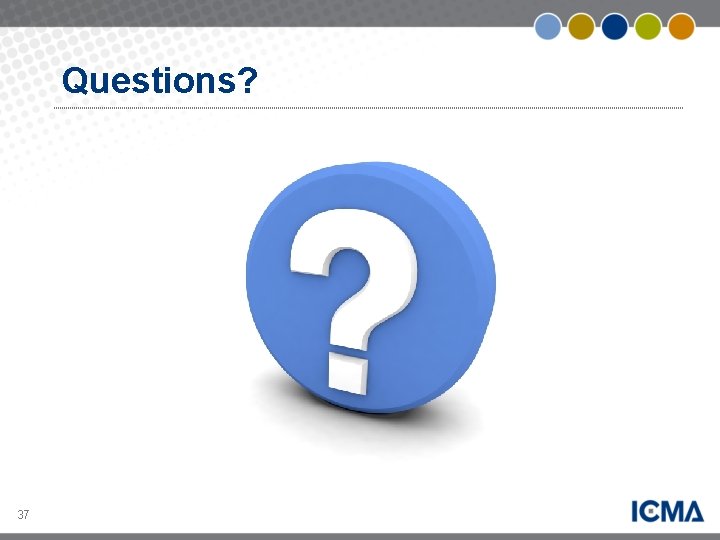 Questions?

?

37

ICMA